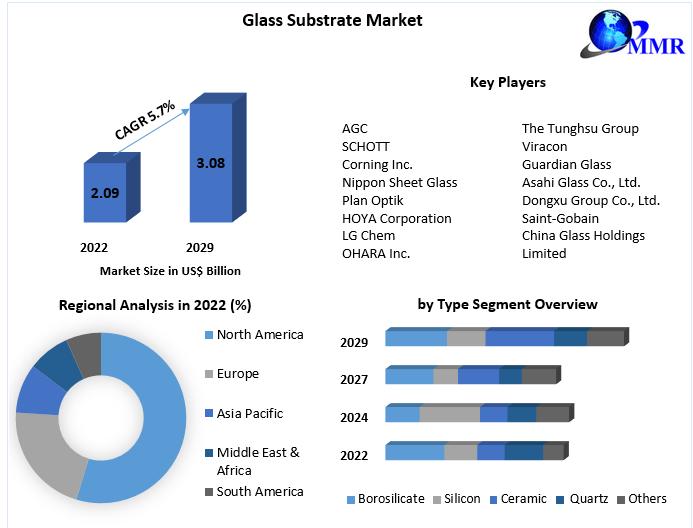 Glass Substrate Market

MMR

CAGR 5.7%

2.09

3.08

2022

2029

Market Size in US$ Billion

Key Players

AGC
SCHOTT
Corning Inc.
Nippon Sheet Glass
Plan Optik
HOYA Corporation
LG Chem
OHARA Inc.

The Tunghsu Group
Viracon
Guardian Glass
Asahi Glass Co., Ltd.
Dongxu Group Co., Ltd.
Saint-Gobain
China Glass Holdings Limited

Regional Analysis in 2022 (%)

North America
Europe
Asia Pacific
Middle East & Africa
South America

by Type Segment Overview

2029
2027
2024
2022

Borosilicate
Silicon
Ceramic
Quartz
Others